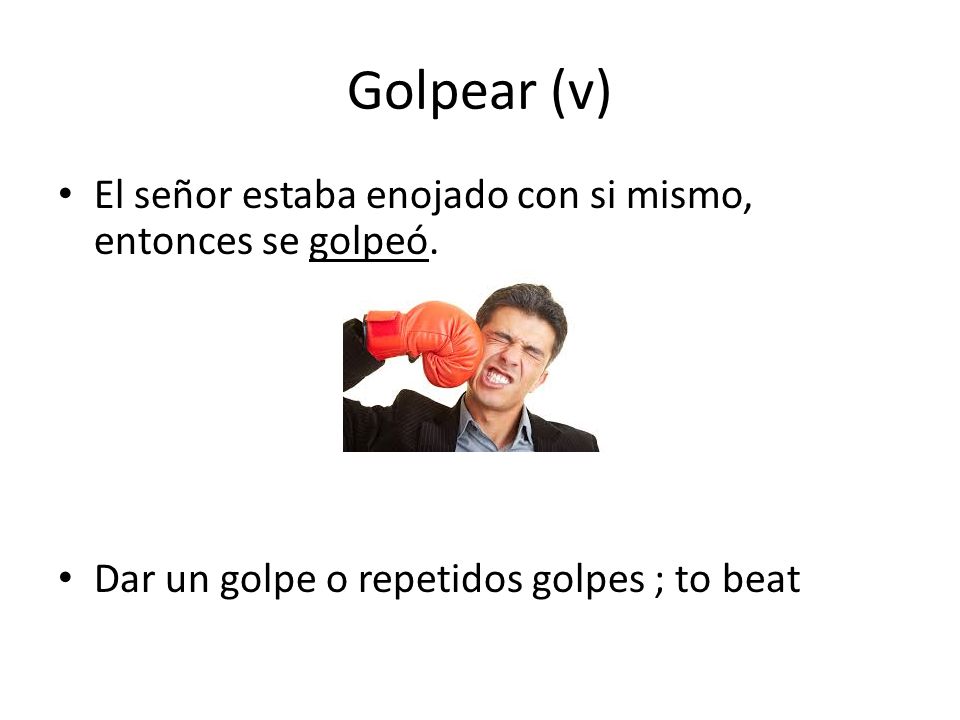 Golpear (v)

• El señor estaba enojado con si mismo, entonces se golpeó.

• Dar un golpe o repetidos golpes ; to beat